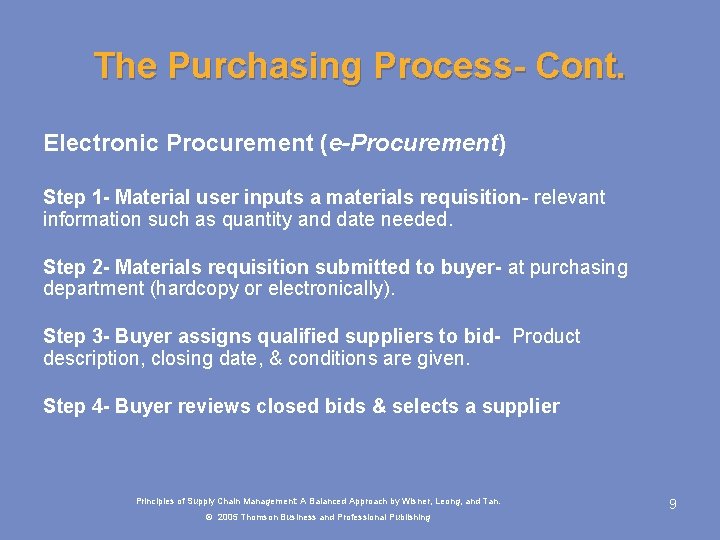 The Purchasing Process- Cont.

Electronic Procurement (e-Procurement)

Step 1- Material user inputs a materials requisition- relevant information such as quantity and date needed.

Step 2- Materials requisition submitted to buyer- at purchasing department (hardcopy or electronically).

Step 3- Buyer assigns qualified suppliers to bid- Product description, closing date, & conditions are given.

Step 4- Buyer reviews closed bids & selects a supplier

Principles of Supply Chain Management: A Balanced Approach by Wisner, Leong, and Tan.

© 2005 Thomson Business and Professional Publishing

9